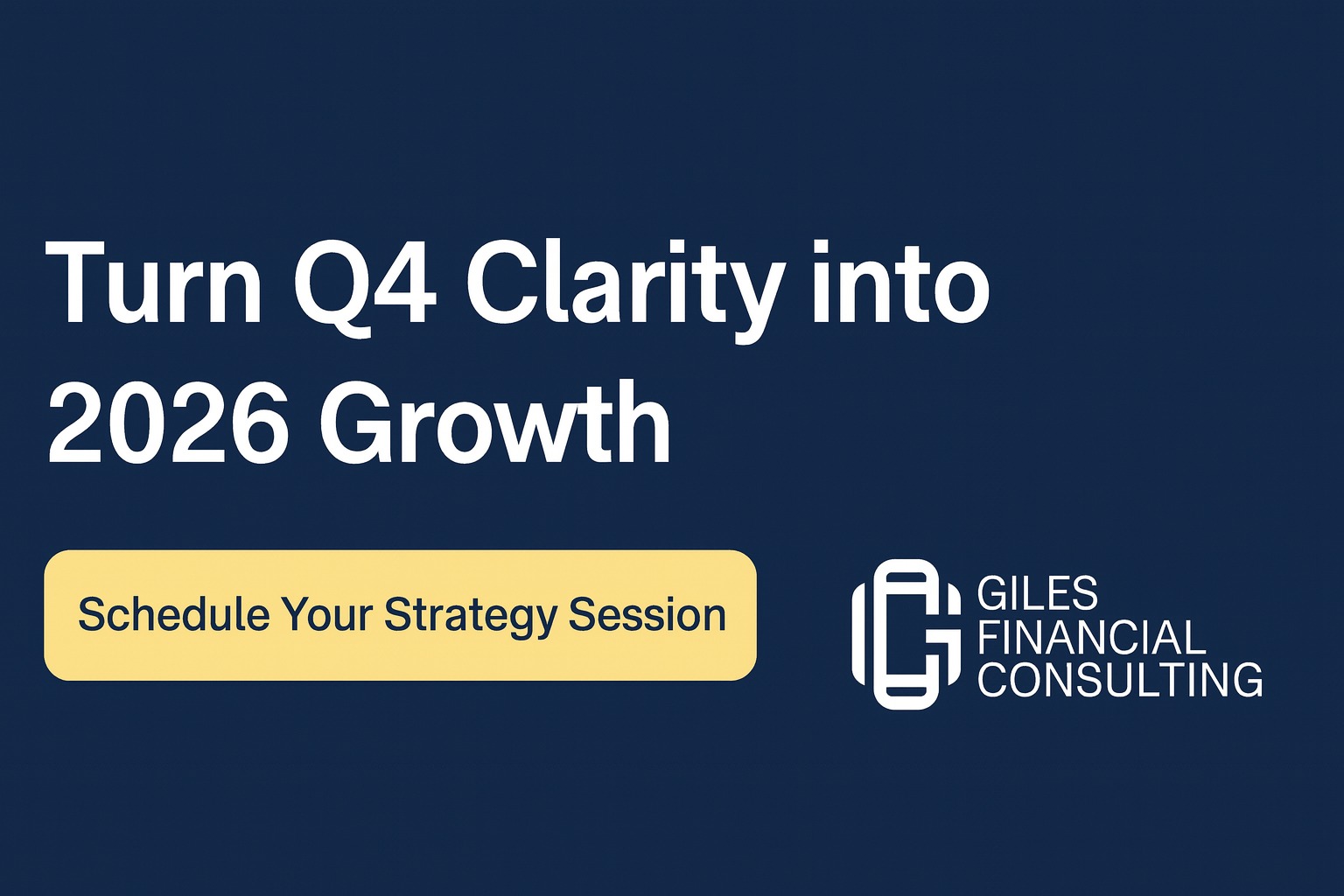 Turn Q4 Clarity into 2026 Growth

Schedule Your Strategy Session

GILES
FINANCIAL
CONSULTING